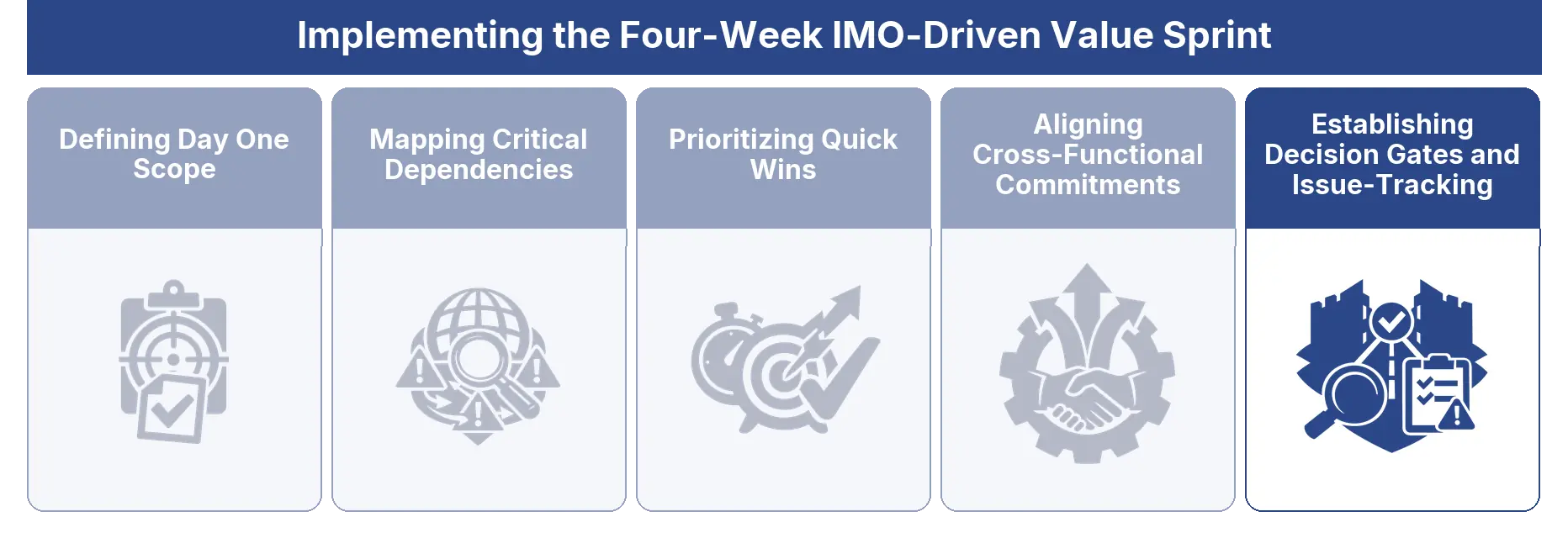 Implementing the Four-Week IMO-Driven Value Sprint

Defining Day One Scope

Mapping Critical Dependencies

Prioritizing Quick Wins

Aligning Cross-Functional Commitments

Establishing Decision Gates and Issue-Tracking